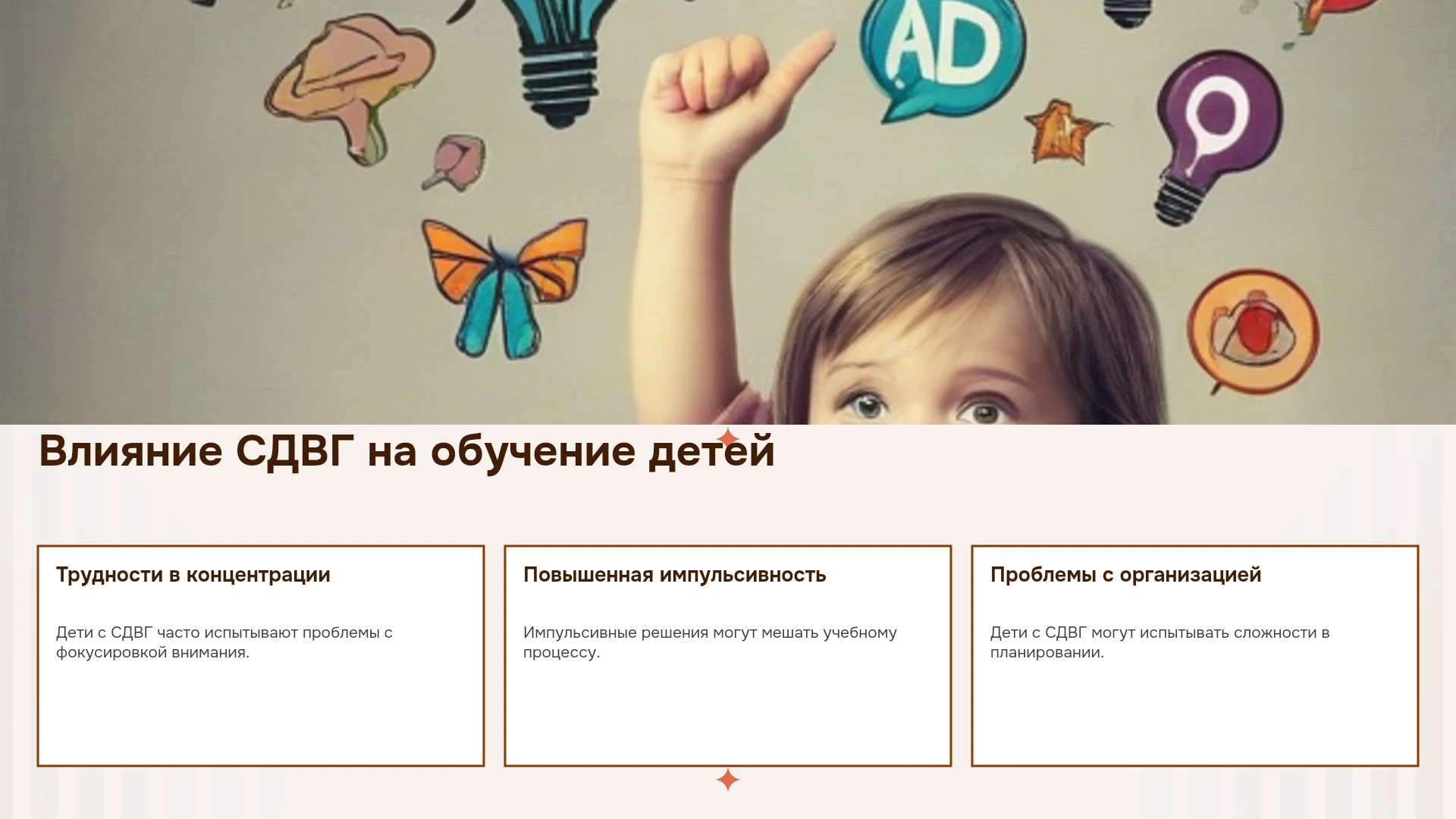 AD

Влияние СДВГ на обучение детей

Трудности в концентрации

Дети с СДВГ часто испытывают проблемы с фокусировкой внимания.

Повышенная импульсивность

Импульсивные решения могут мешать учебному процессу.

Проблемы с организацией

Дети с СДВГ могут испытывать сложности в планировании.